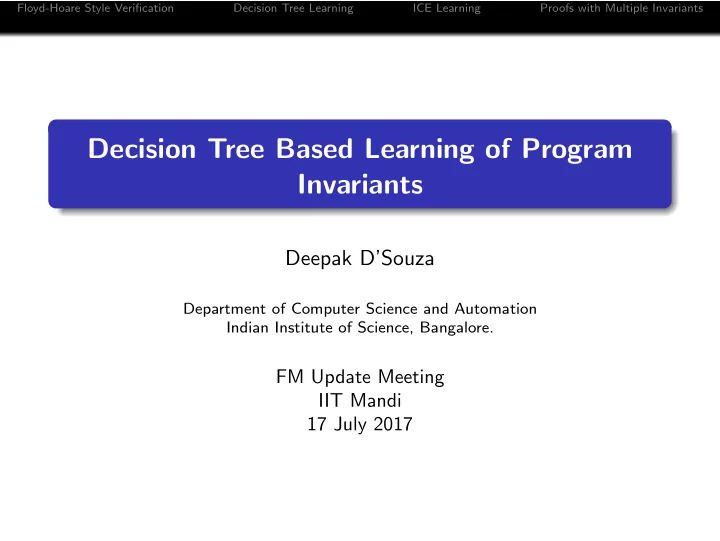 Floyd-Hoare Style Verification Decision Tree Learning ICE Learning Proofs with Multiple Invariants

Decision Tree Based Learning of Program Invariants

Deepak D'Souza

Department of Computer Science and Automation
Indian Institute of Science, Bangalore.

FM Update Meeting
IIT Mandi
17 July 2017